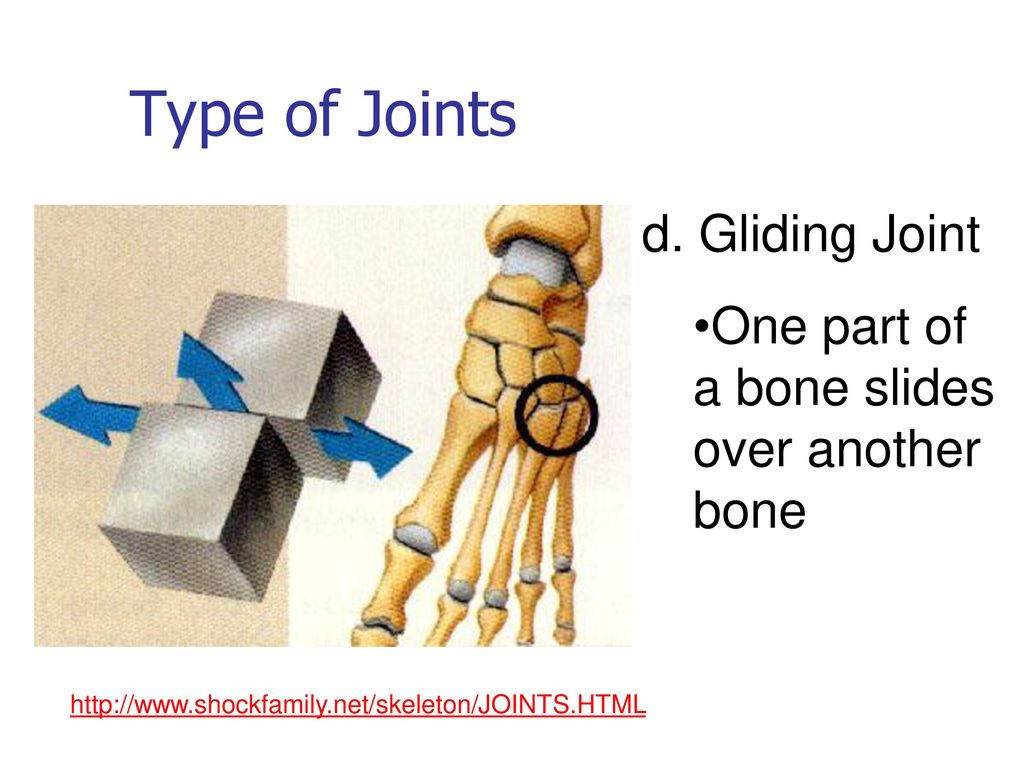 Type of Joints

d. Gliding Joint

•One part of a bone slides over another bone

http://www.shockfamily.net/skeleton/JOINTS.HTML